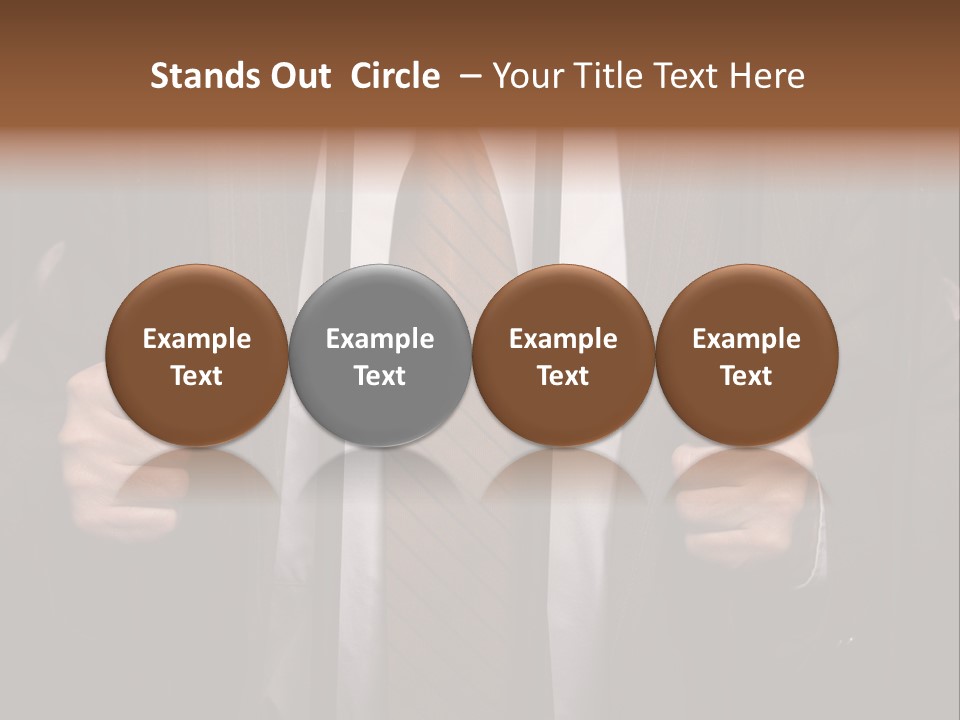 Stands Out Circle – Your Title Text Here

Example Text

Example Text

Example Text

Example Text